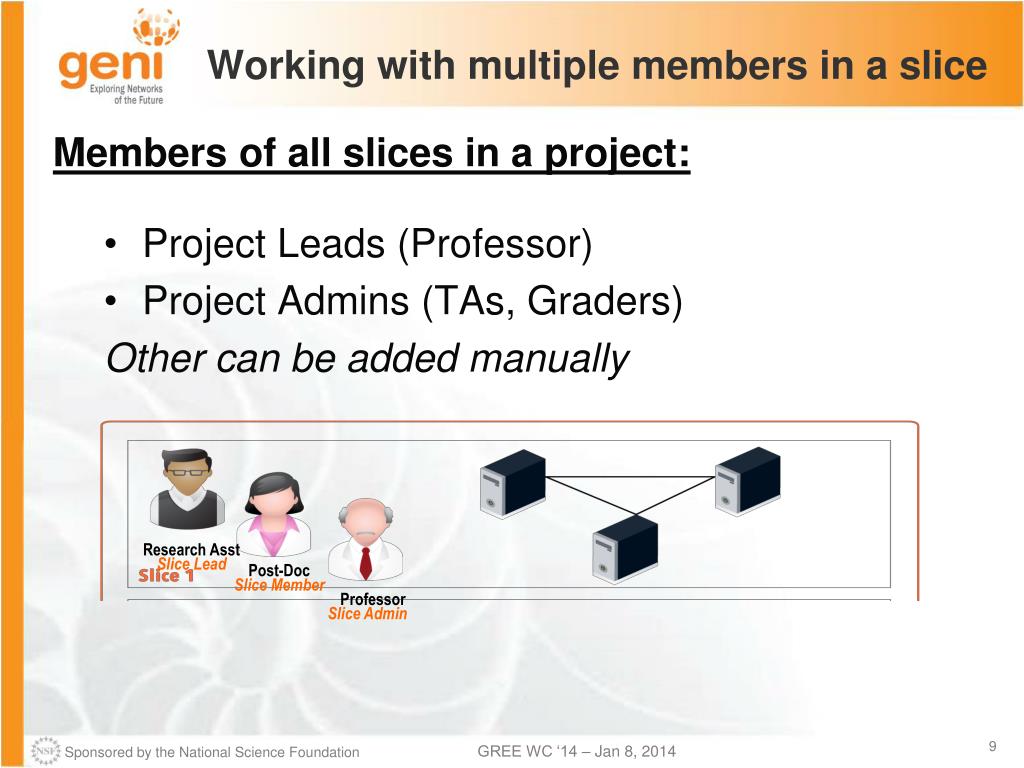 geni
Exploring Networks of the Future

Working with multiple members in a slice

Members of all slices in a project:

• Project Leads (Professor)
• Project Admins (TAs, Graders)
Other can be added manually

Research Asst
Slice Lead
Slice 1
Post-Doc
Slice Member
Professor
Slice Admin

NSF Sponsored by the National Science Foundation
GREE WC '14 – Jan 8, 2014
9